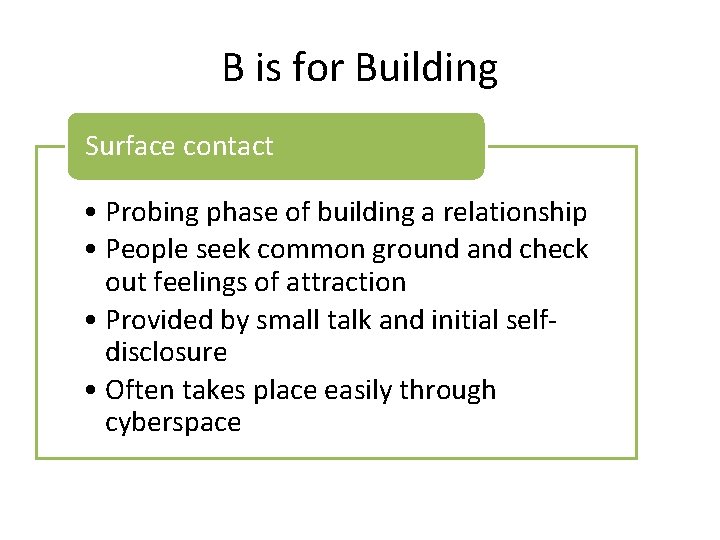 B is for Building

Surface contact

• Probing phase of building a relationship
• People seek common ground and check out feelings of attraction
• Provided by small talk and initial self-disclosure
• Often takes place easily through cyberspace